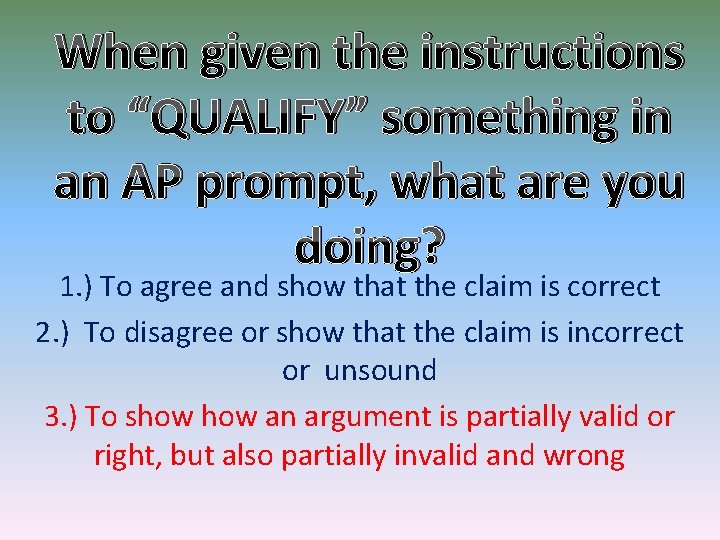 When given the instructions to “QUALIFY” something in an AP prompt, what are you doing?

1.) To agree and show that the claim is correct

2.) To disagree or show that the claim is incorrect or unsound

3.) To show how an argument is partially valid or right, but also partially invalid and wrong